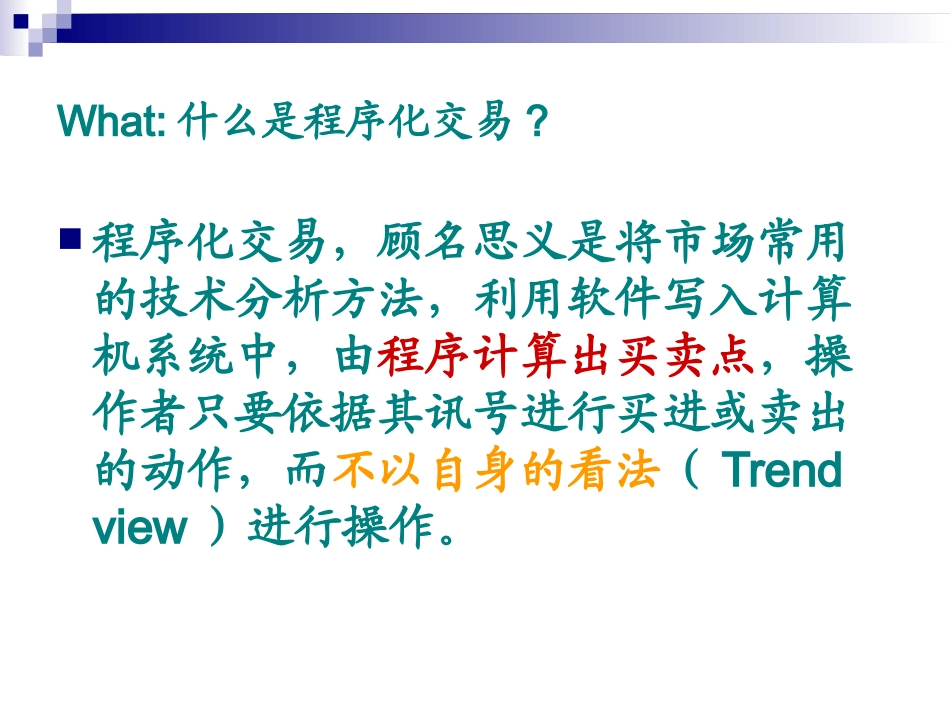 What: 什么是程序化交易？

程序化交易，顾名思义是将市场常用的技术分析方法，利用软件写入计算机系统中，由程序计算出买卖点，操作者只要依据其讯号进行买进或卖出的动作，而不以自身的看法（ Trend view ）进行操作。